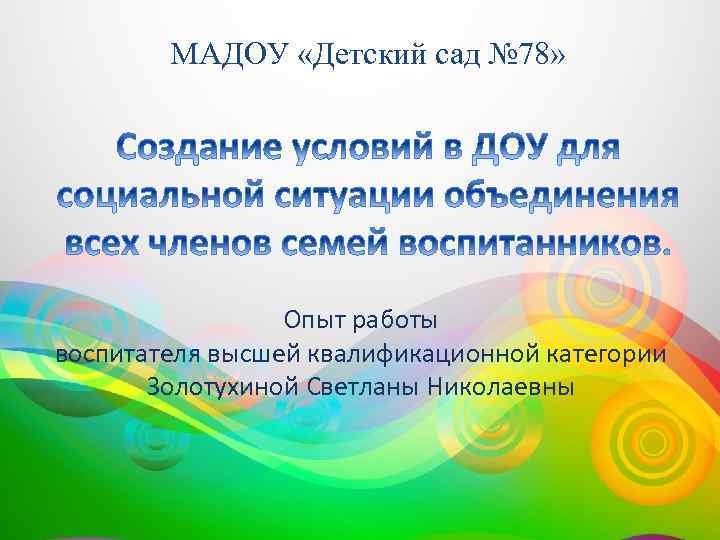 МАДОУ «Детский сад №78»

Создание условий в ДОУ для социальной ситуации объединения всех членов семей воспитанников.

Опыт работы
воспитателя высшей квалификационной категории
Золотухиной Светланы Николаевны